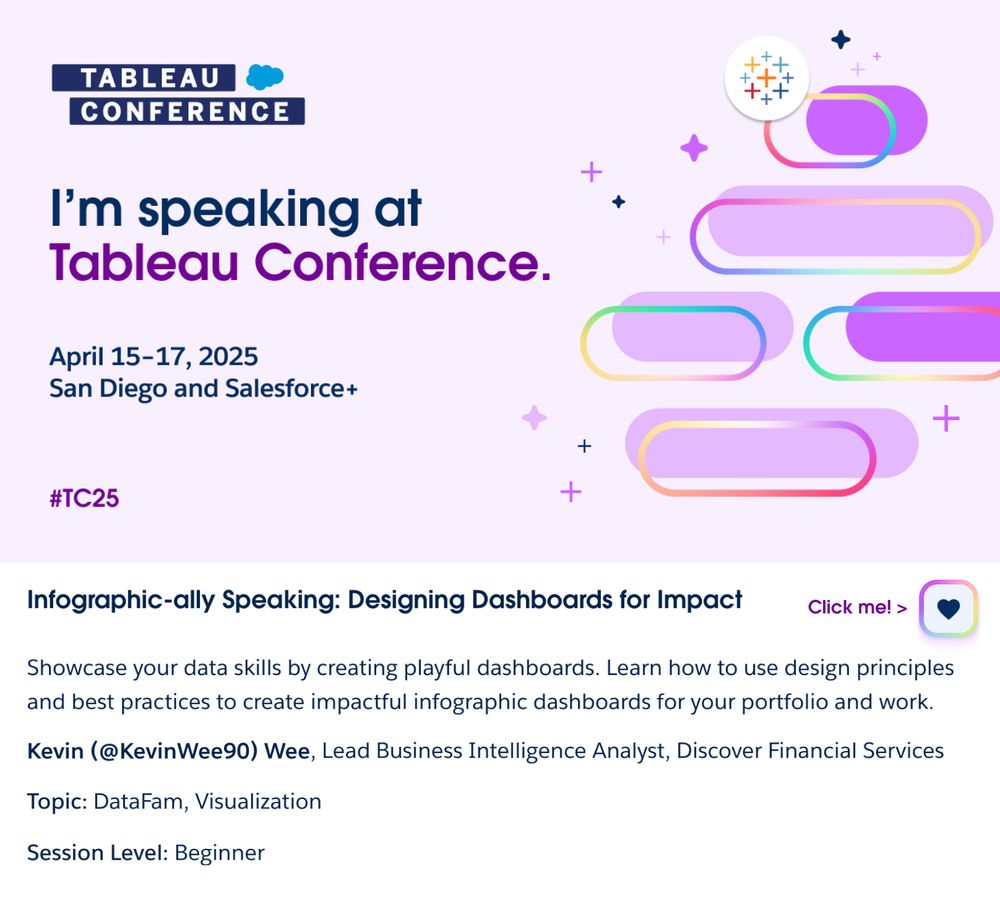 TABLEAU CONFERENCE

I'm speaking at Tableau Conference.

April 15–17, 2025
San Diego and Salesforce+

#TC25

Infographic-ally Speaking: Designing Dashboards for Impact

Click me! >

Showcase your data skills by creating playful dashboards. Learn how to use design principles and best practices to create impactful infographic dashboards for your portfolio and work.

Kevin (@KevinWee90) Wee, Lead Business Intelligence Analyst, Discover Financial Services

Topic: DataFam, Visualization

Session Level: Beginner